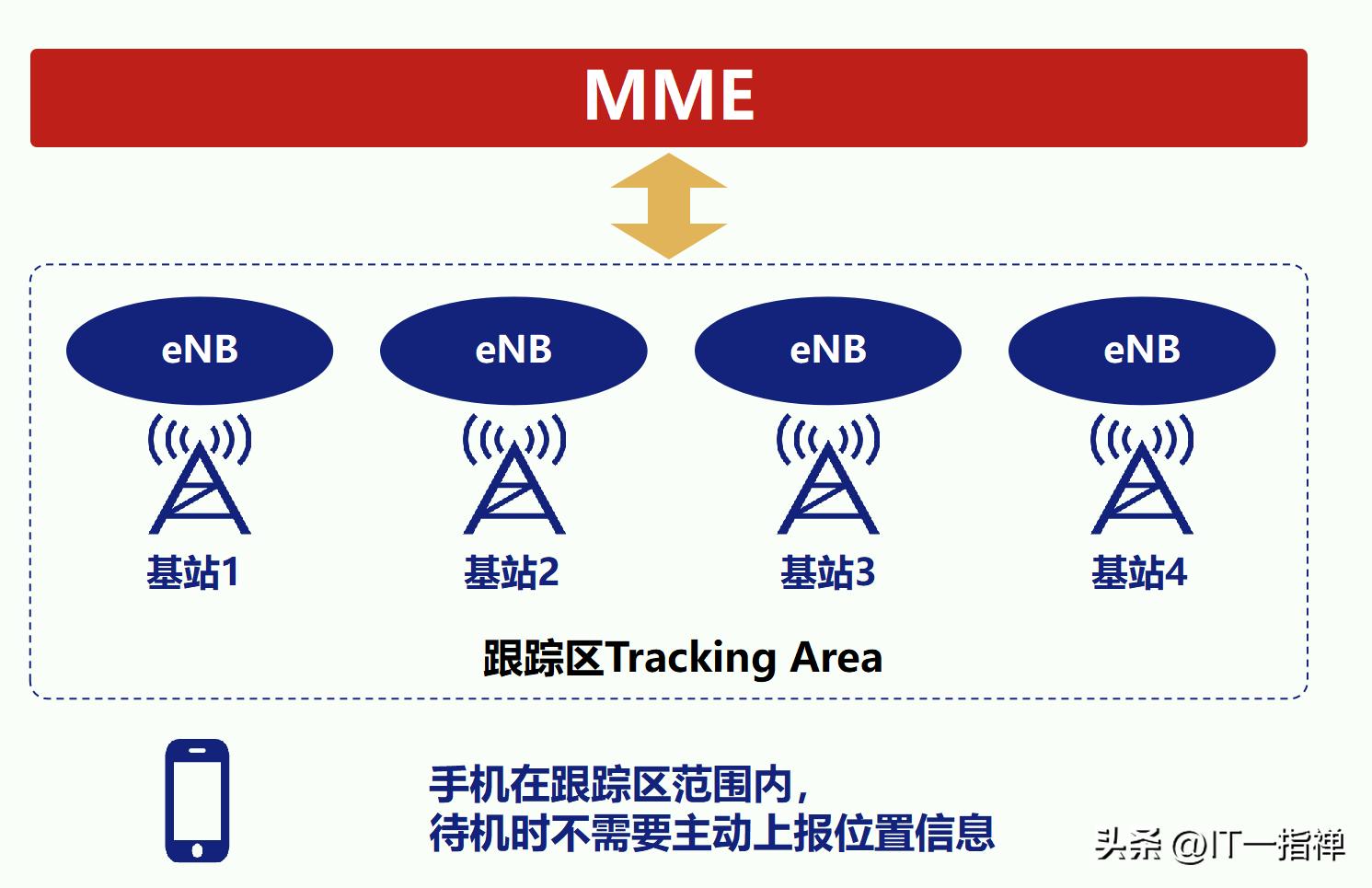 MME

eNB

eNB

eNB

eNB

基站1

基站2

基站3

基站4

跟踪区Tracking Area

手机在跟踪区范围内，
待机时不需要主动上报位置信息

头条 @IT一指禅